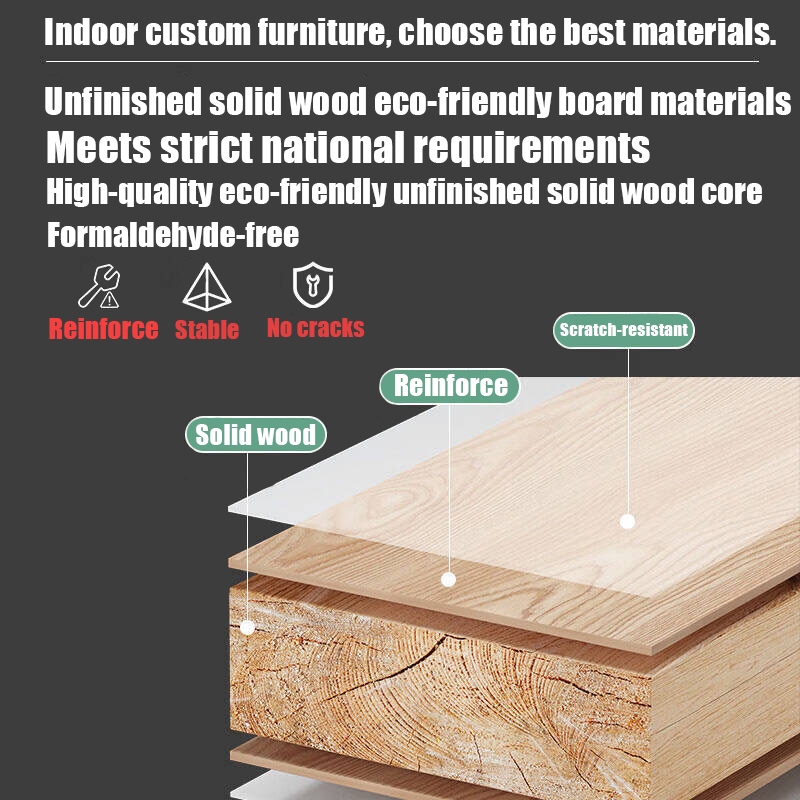 Indoor custom furniture, choose the best materials.

Unfinished solid wood eco-friendly board materials
Meets strict national requirements
High-quality eco-friendly unfinished solid wood core
Formaldehyde-free

Reinforce Stable No cracks

Scratch-resistant

Reinforce

Solid wood